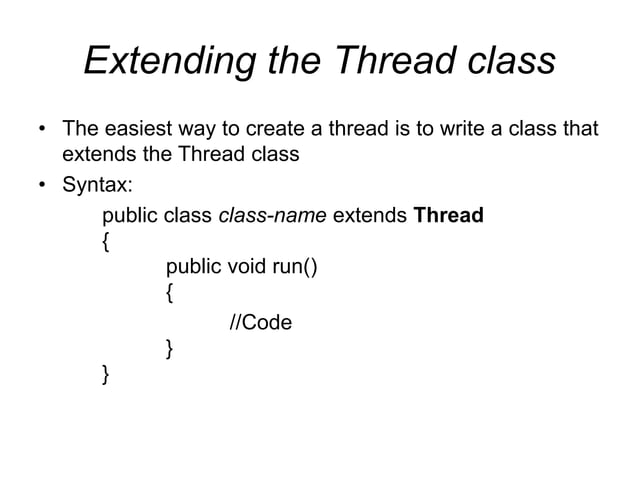 Extending the Thread class

• The easiest way to create a thread is to write a class that extends the Thread class

• Syntax:

public class class-name extends Thread
{
public void run()
{
//Code
}
}